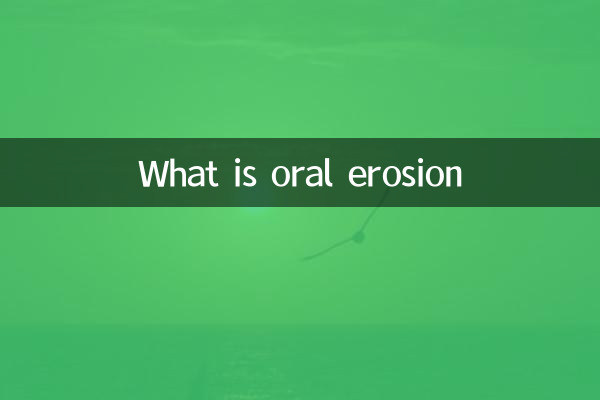 What is oral erosion